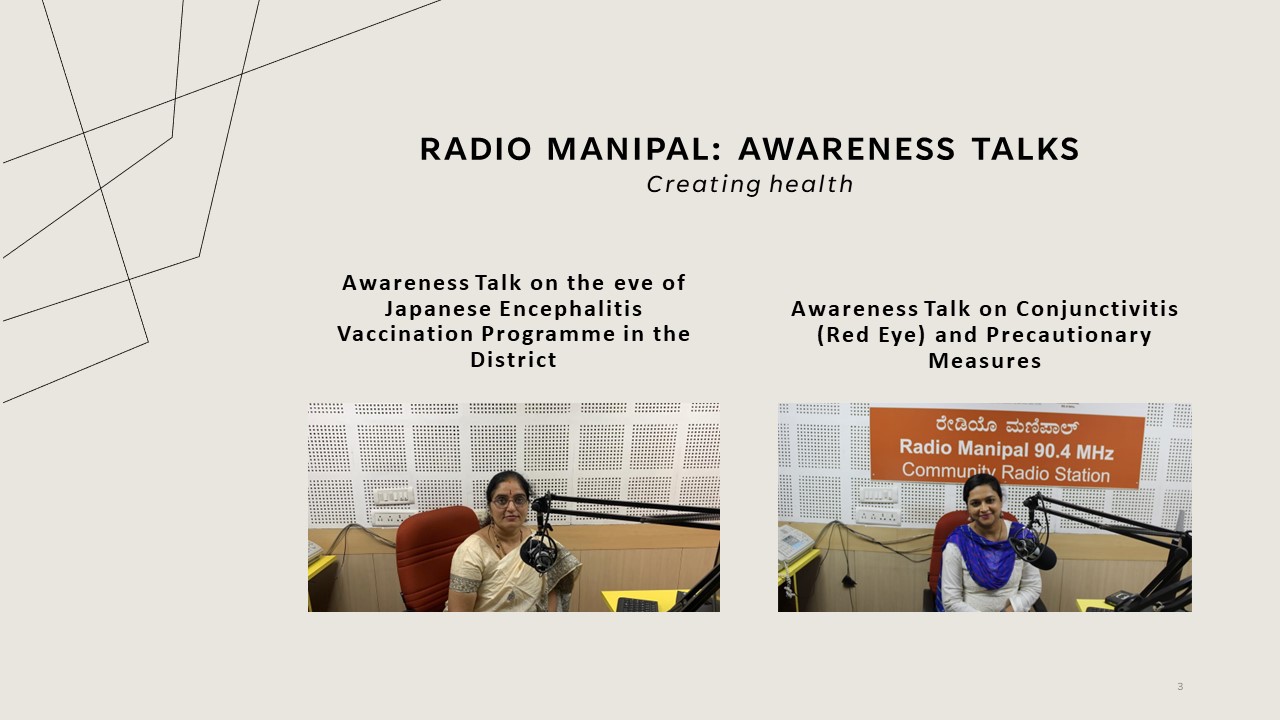 RADIO MANIPAL: AWARENESS TALKS
Creating health

Awareness Talk on the eve of Japanese Encephalitis Vaccination Programme in the District

Awareness Talk on Conjunctivitis (Red Eye) and Precautionary Measures

ರೇಡಿಯೊ ಮಣಿಪಾಲ್
Radio Manipal 90.4 MHz
Community Radio Station

3